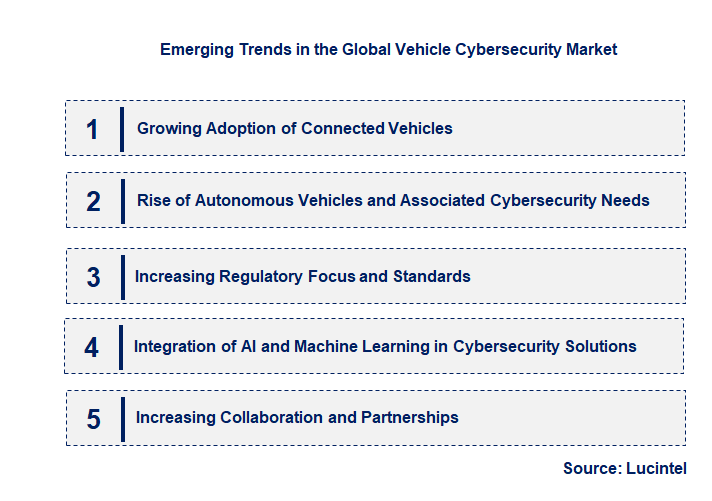 Emerging Trends in the Global Vehicle Cybersecurity Market

1 Growing Adoption of Connected Vehicles

2 Rise of Autonomous Vehicles and Associated Cybersecurity Needs

3 Increasing Regulatory Focus and Standards

4 Integration of AI and Machine Learning in Cybersecurity Solutions

5 Increasing Collaboration and Partnerships

Source: Lucintel